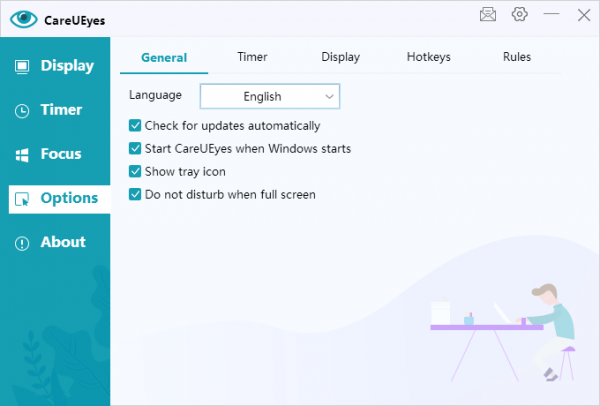 CareUEyes

Display
Timer
Focus
Options
About

General Timer Display Hotkeys Rules

Language English

Check for updates automatically
Start CareUEyes when Windows starts
Show tray icon
Do not disturb when full screen